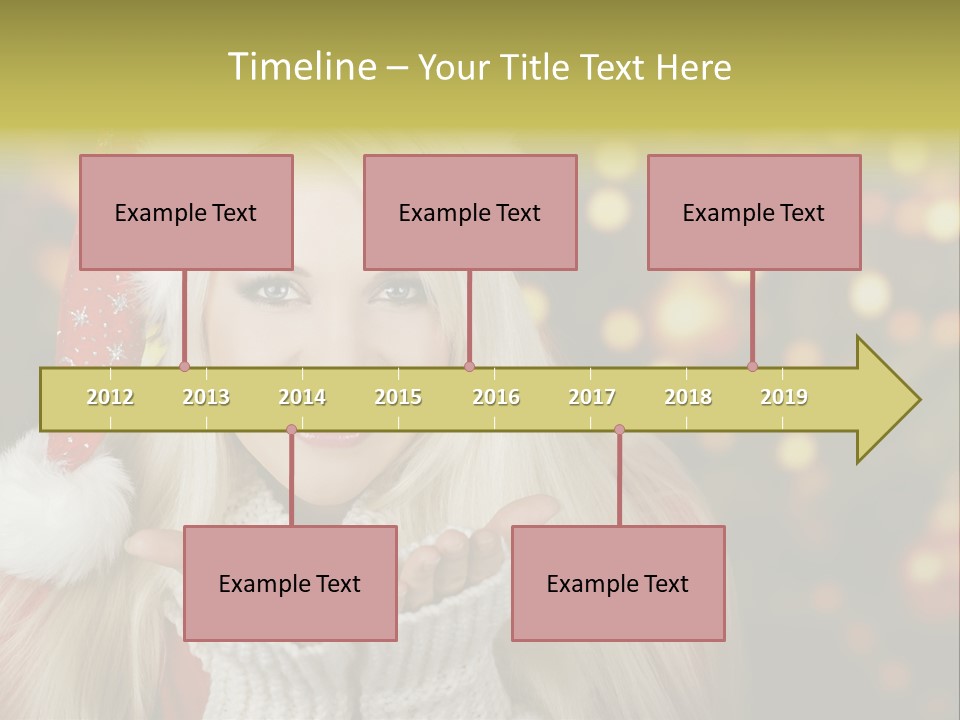 Timeline – Your Title Text Here

Example Text

Example Text

Example Text

2012 2013 2014 2015 2016 2017 2018 2019

Example Text

Example Text